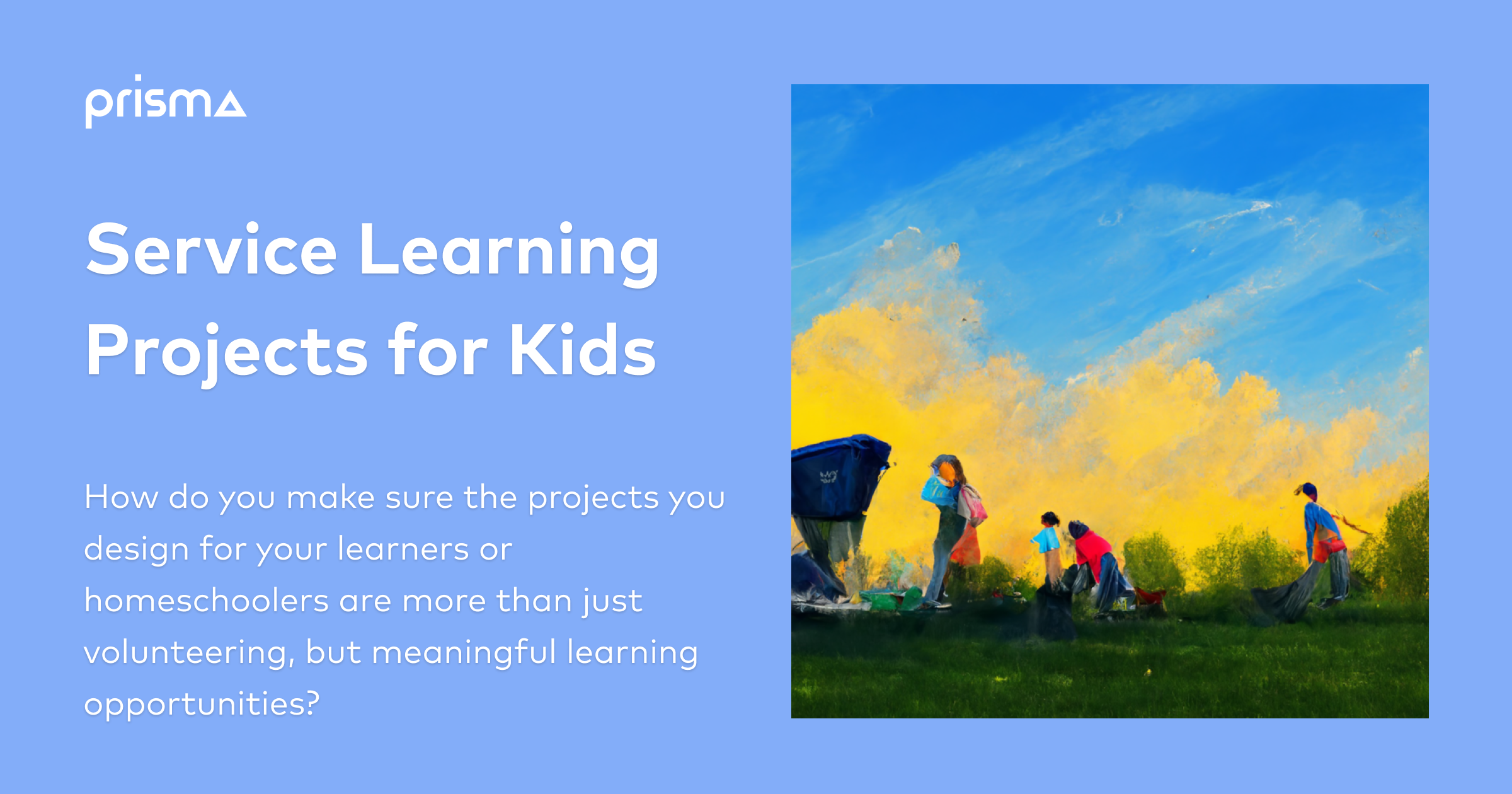 prisma

Service Learning Projects for Kids

How do you make sure the projects you design for your learners or homeschoolers are more than just volunteering, but meaningful learning opportunities?